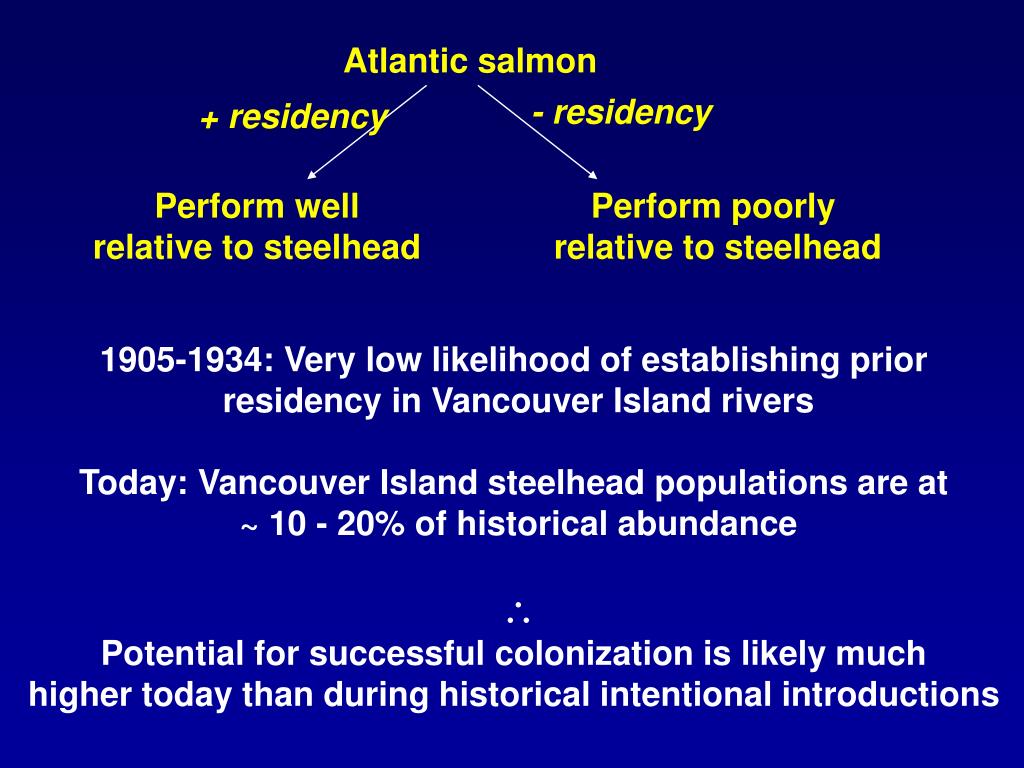 Atlantic salmon

+ residency

- residency

Perform well relative to steelhead

Perform poorly relative to steelhead

1905-1934: Very low likelihood of establishing prior residency in Vancouver Island rivers

Today: Vancouver Island steelhead populations are at ~ 10 - 20% of historical abundance

$\therefore$

Potential for successful colonization is likely much higher today than during historical intentional introductions